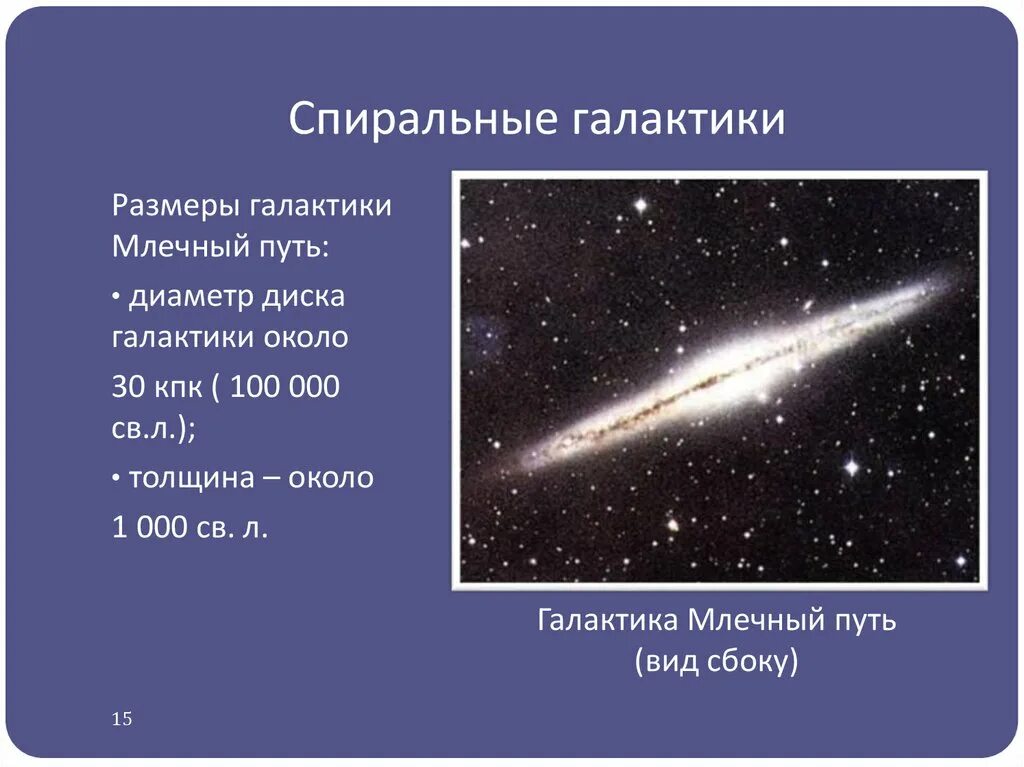 Спиральные галактики

Размеры галактики Млечный путь:

• диаметр диска галактики около

30 кпк ( 100 000 св.л.);

• толщина – около

1 000 св. л.

Галактика Млечный путь (вид сбоку)

15